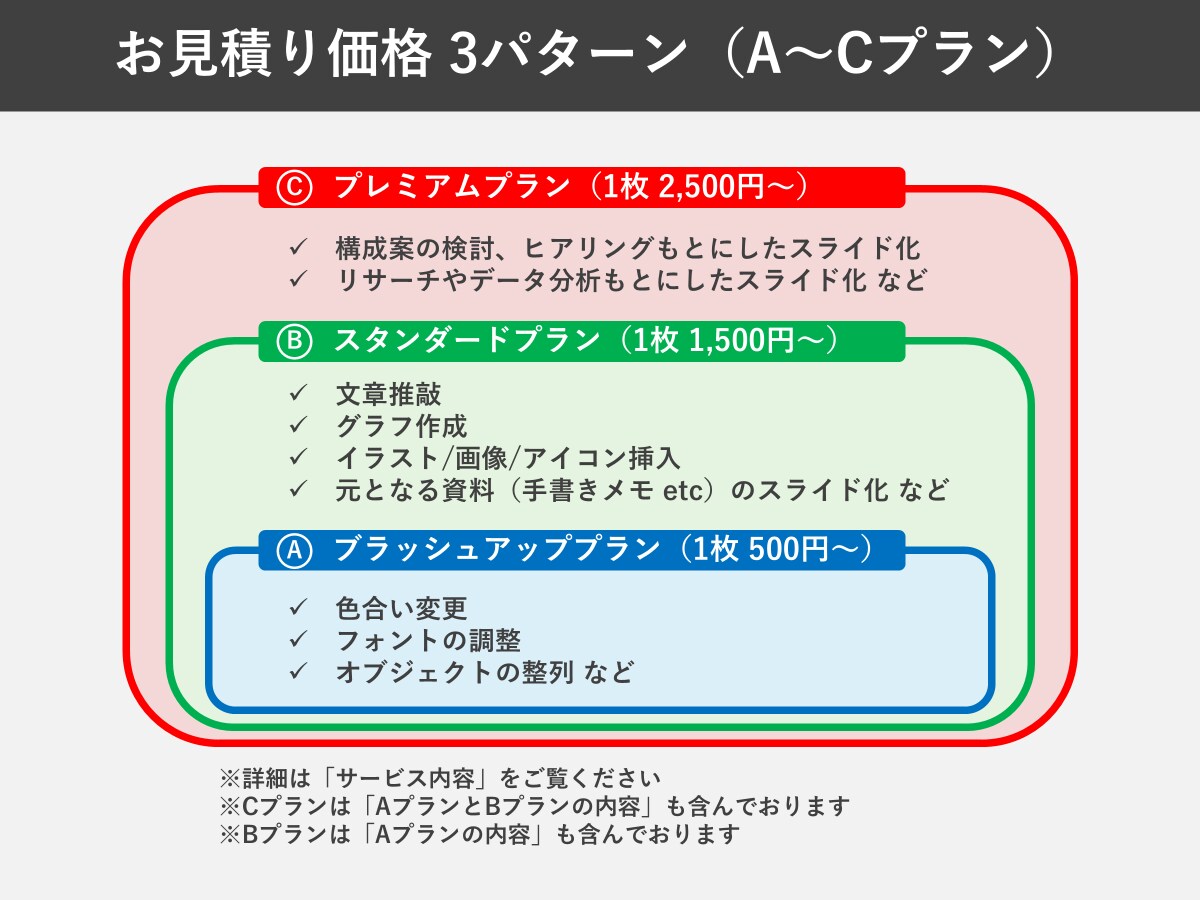 お見積り価格 3パターン（A～Cプラン）

Ⓒ プレミアムプラン（1枚 2,500円～）

✓ 構成案の検討、ヒアリングもとにしたスライド化
✓ リサーチやデータ分析もとにしたスライド化 など

Ⓑ スタンダードプラン（1枚 1,500円～）

✓ 文章推敲
✓ グラフ作成
✓ イラスト/画像/アイコン挿入
✓ 元となる資料（手書きメモ etc）のスライド化 など

Ⓐ ブラッシュアッププラン（1枚 500円～）

✓ 色合い変更
✓ フォントの調整
✓ オブジェクトの整列 など

※詳細は「サービス内容」をご覧ください
※Cプランは「AプランとBプランの内容」も含んでおります
※Bプランは「Aプランの内容」も含んでおります